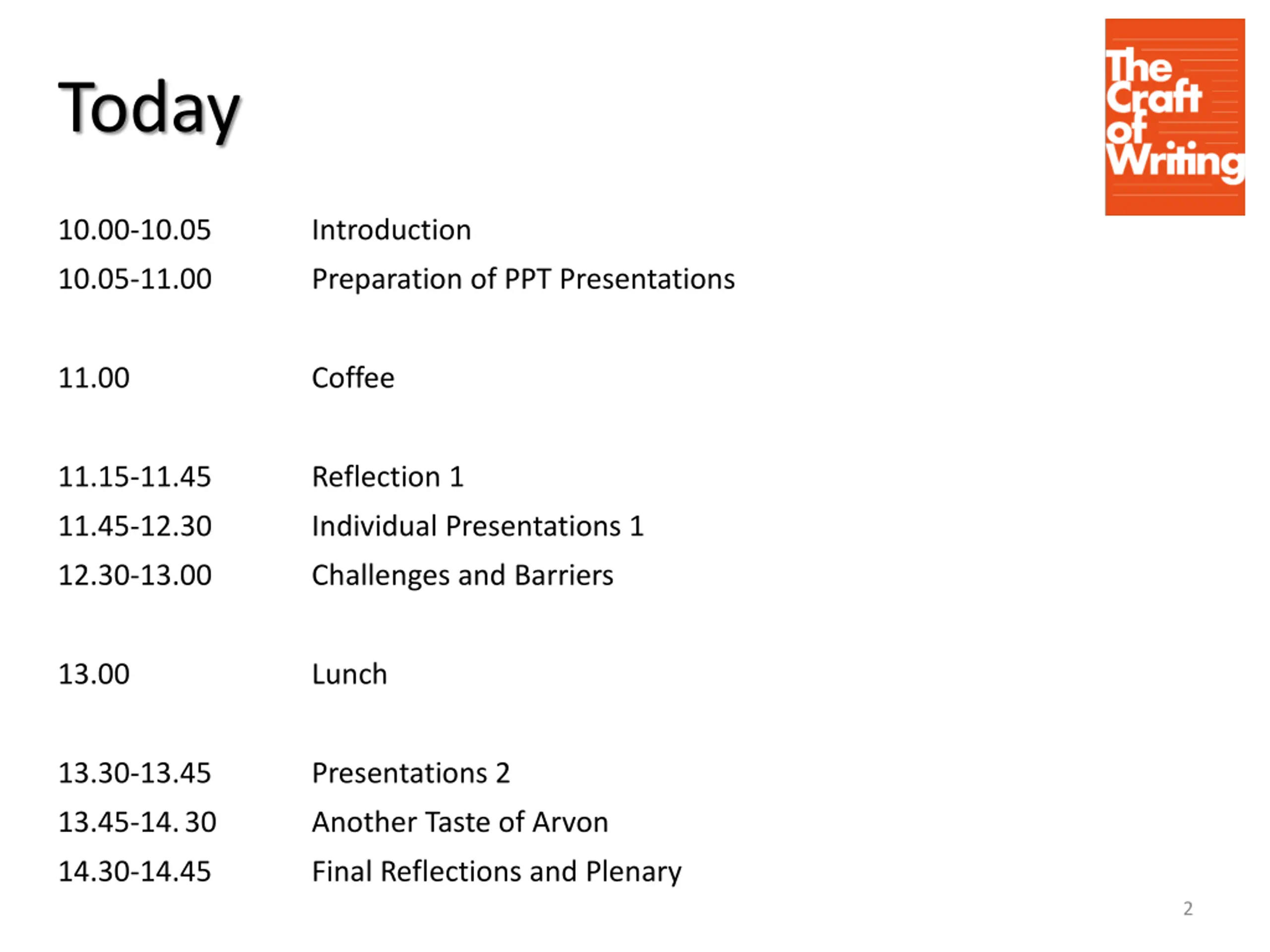 Today

The Craft of Writing

10.00-10.05 Introduction
10.05-11.00 Preparation of PPT Presentations

11.00 Coffee

11.15-11.45 Reflection 1
11.45-12.30 Individual Presentations 1
12.30-13.00 Challenges and Barriers

13.00 Lunch

13.30-13.45 Presentations 2
13.45-14. 30 Another Taste of Arvon
14.30-14.45 Final Reflections and Plenary

2